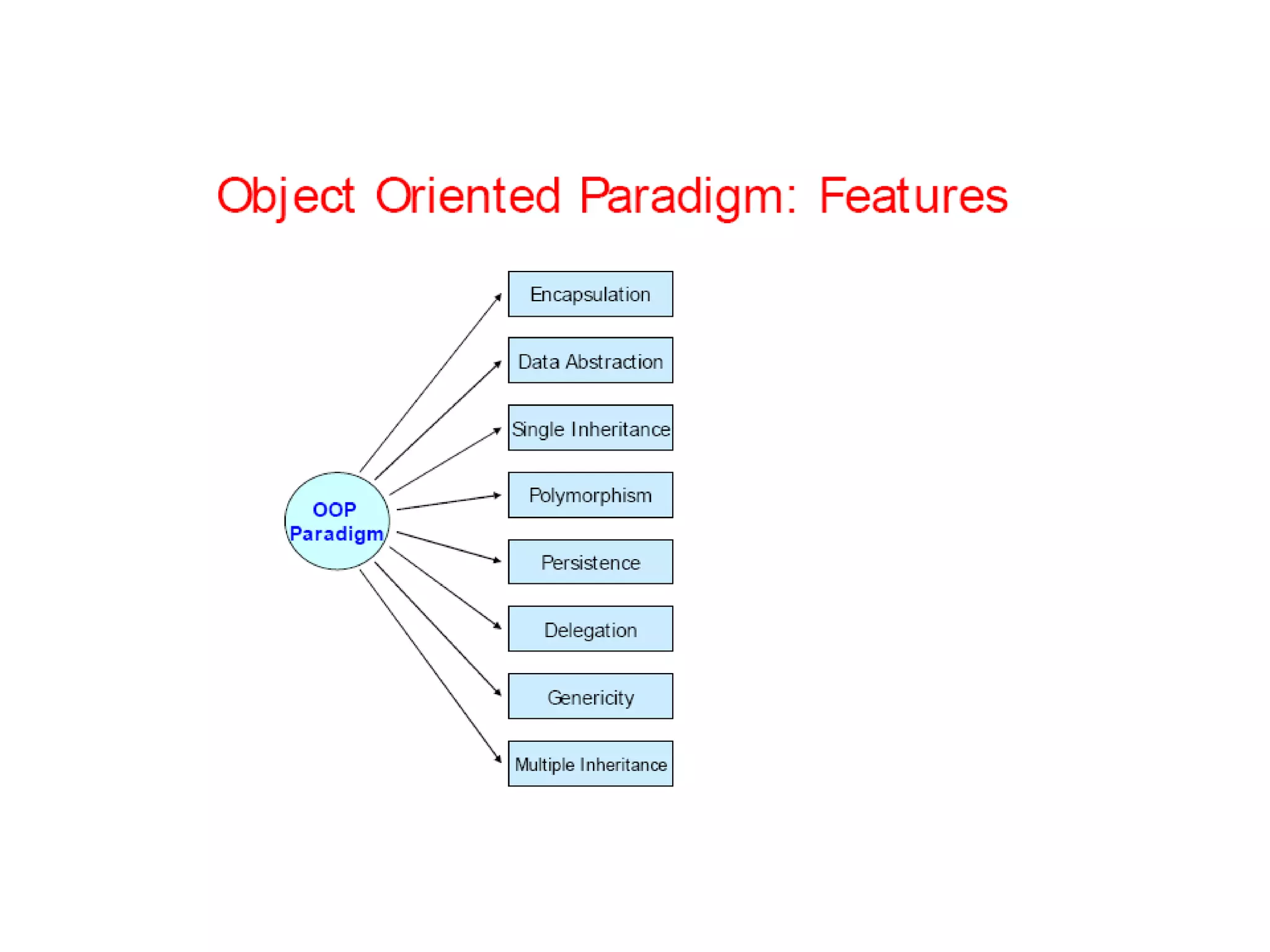 Object Oriented Paradigm: Features

OOP Paradigm

Encapsulation

Data Abstraction

Single Inheritance

Polymorphism

Persistence

Delegation

Genericity

Multiple Inheritance